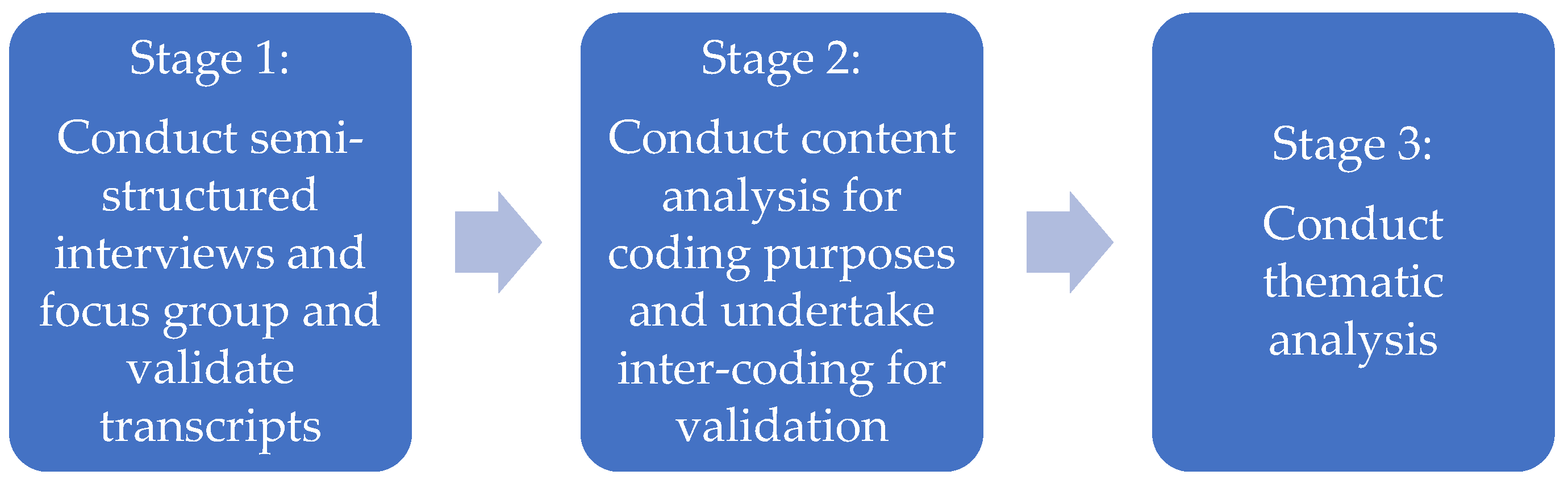 Stage 1:

Conduct semi-structured interviews and focus group and validate transcripts

Stage 2:

Conduct content analysis for coding purposes and undertake inter-coding for validation

Stage 3:

Conduct thematic analysis